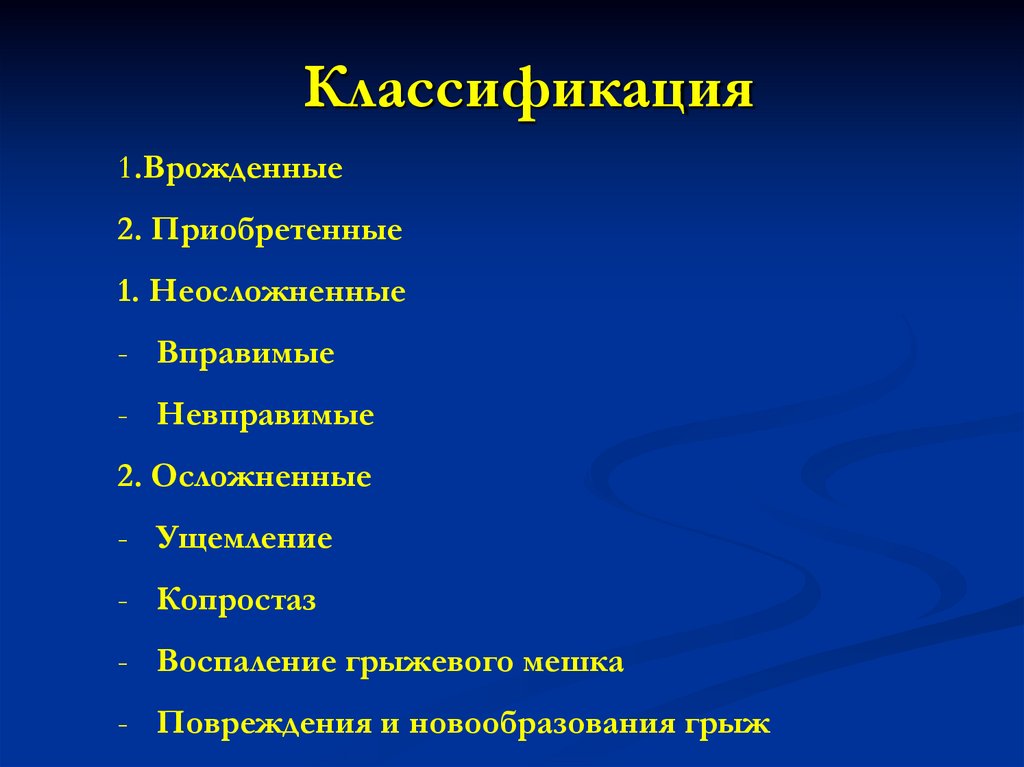 Классификация

1.Врожденные

2. Приобретенные

1. Неосложненные

- Вправимые

- Невправимые

2. Осложненные

- Ущемление

- Копростаз

- Воспаление грыжевого мешка

- Повреждения и новообразования грыж